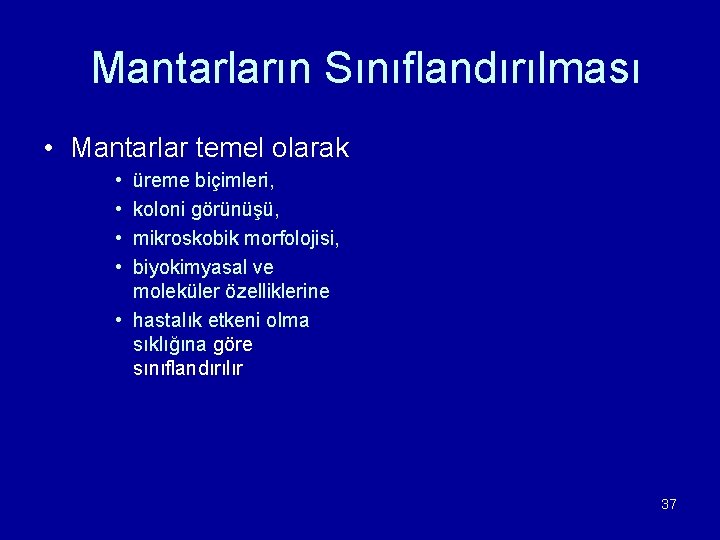 Mantarların Sınıflandırılması

• Mantarlar temel olarak
  • üreme biçimleri,
  • koloni görünüşü,
  • mikroskobik morfolojisi,
  • biyokimyasal ve moleküler özelliklerine
  • hastalık etkeni olma sıklığına göre sınıflandırılır

37